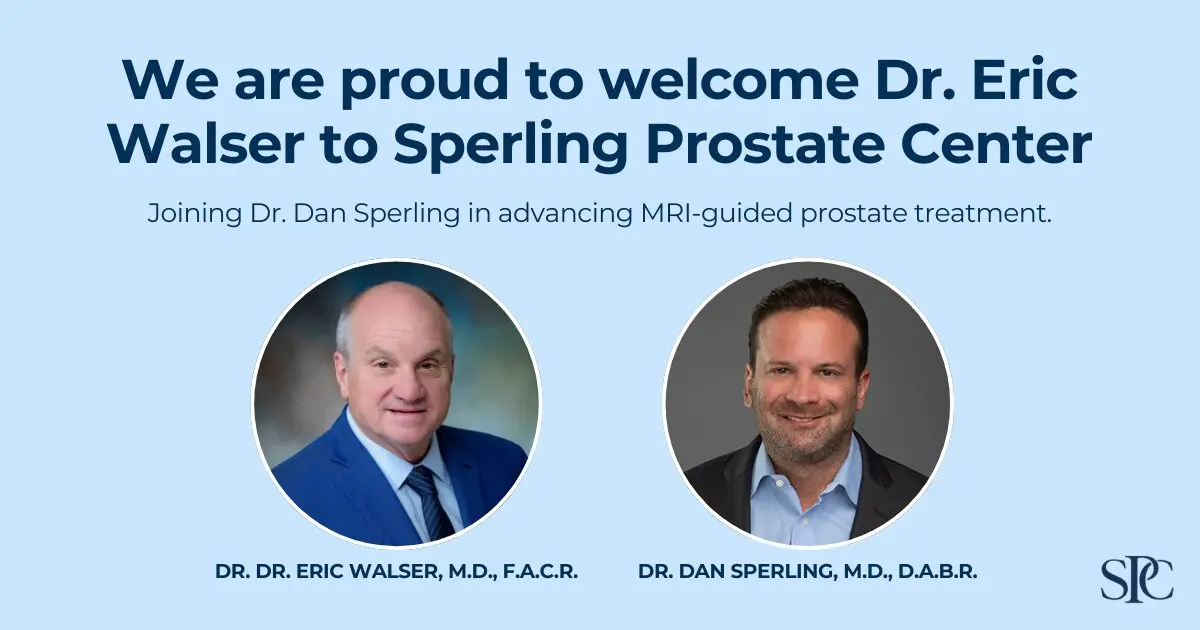 We are proud to welcome Dr. Eric Walser to Sperling Prostate Center

Joining Dr. Dan Sperling in advancing MRI-guided prostate treatment.

DR. DR. ERIC WALSER, M.D., F.A.C.R.

DR. DAN SPERLING, M.D., D.A.B.R.

SPC